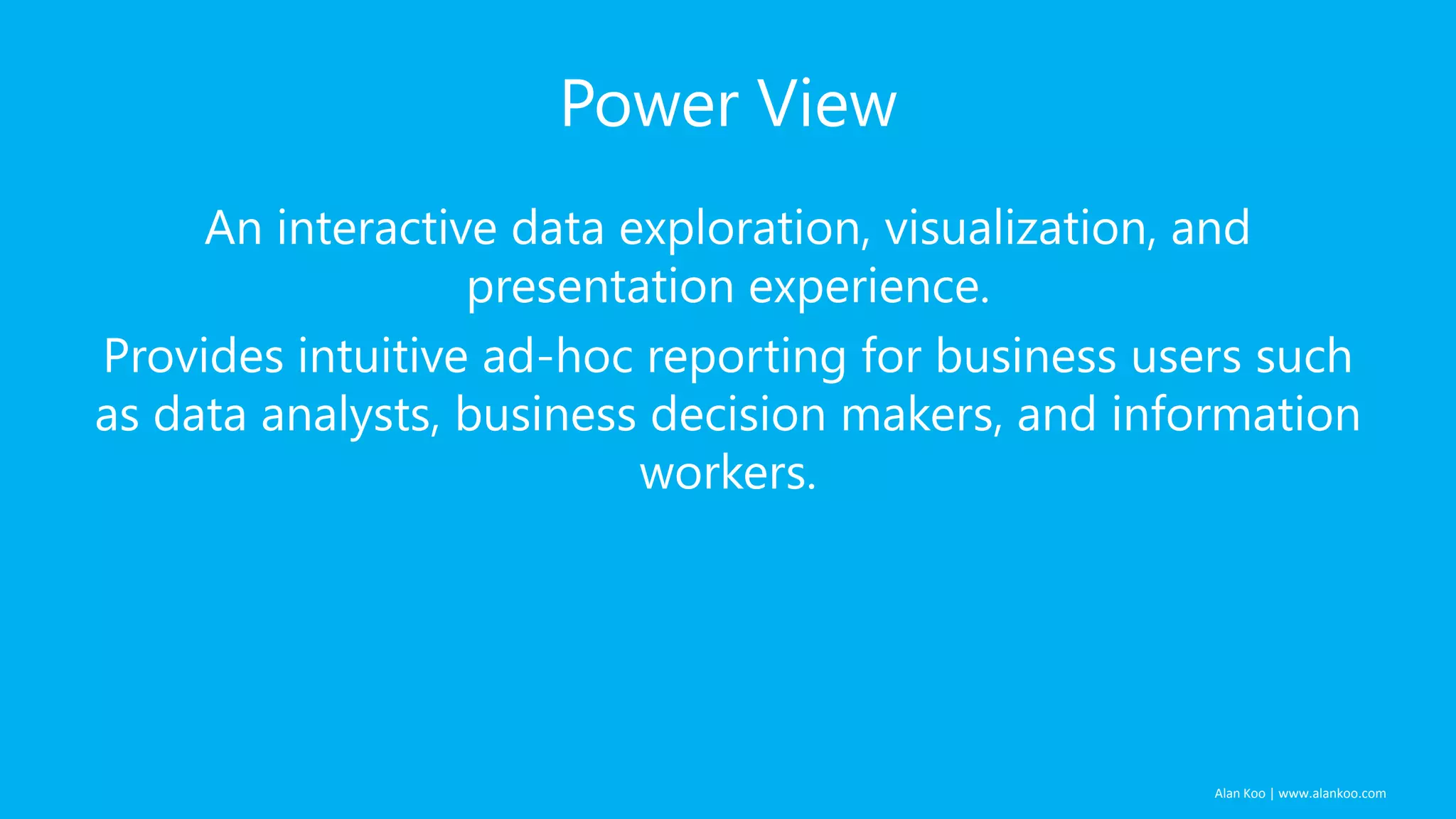 Power View

An interactive data exploration, visualization, and presentation experience.

Provides intuitive ad-hoc reporting for business users such as data analysts, business decision makers, and information workers.

Alan Koo | www.alankoo.com